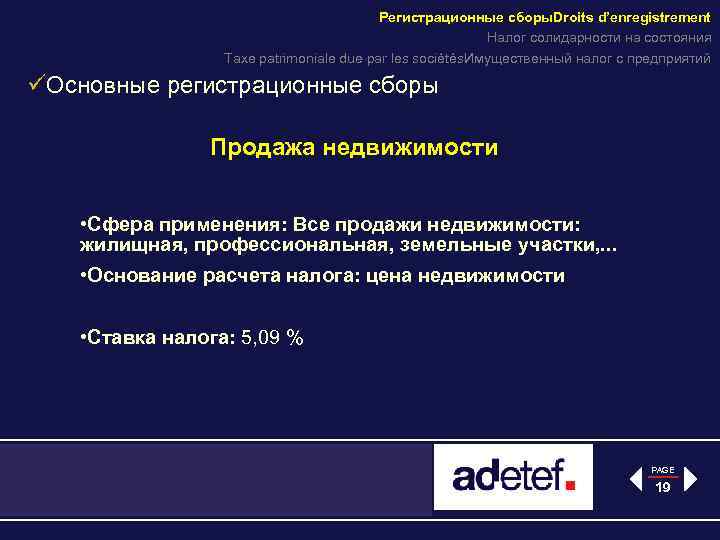 Регистрационные сборыDroits d'enregistrement
Налог солидарности на состояния
Taxe patrimoniale due par les sociétésИмущественный налог с предприятий

✓Основные регистрационные сборы

Продажа недвижимости

•Сфера применения: Все продажи недвижимости: жилищная, профессиональная, земельные участки,...

•Основание расчета налога: цена недвижимости

•Ставка налога: 5,09 %

adetef.

PAGE
19